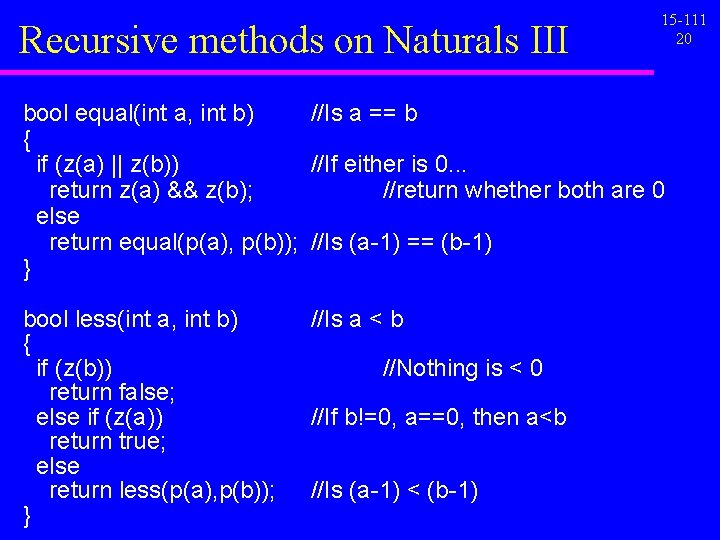 Recursive methods on Naturals III

15-111
20

bool equal(int a, int b) //Is a == b
{
if (z(a) || z(b)) //If either is 0...
return z(a) && z(b); //return whether both are 0
else
return equal(p(a), p(b)); //Is (a-1) == (b-1)
}

bool less(int a, int b) //Is a < b
{
if (z(b)) //Nothing is < 0
return false;
else if (z(a)) //If b!=0, a==0, then a<b
return true;
else
return less(p(a),p(b)); //Is (a-1) < (b-1)
}